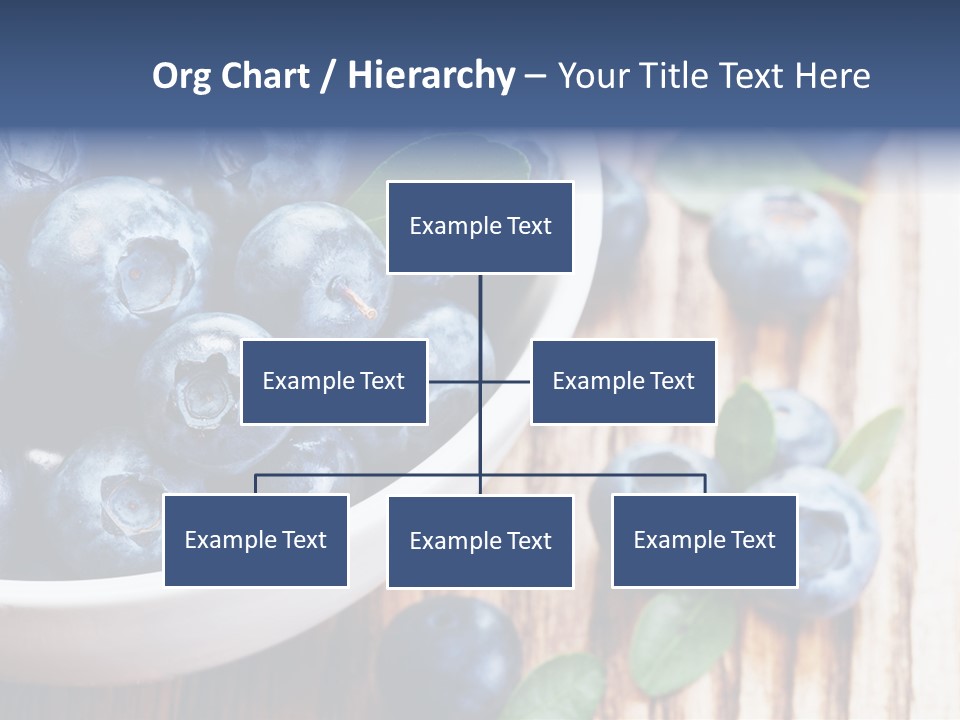 Org Chart / Hierarchy – Your Title Text Here

Example Text

Example Text

Example Text

Example Text

Example Text

Example Text